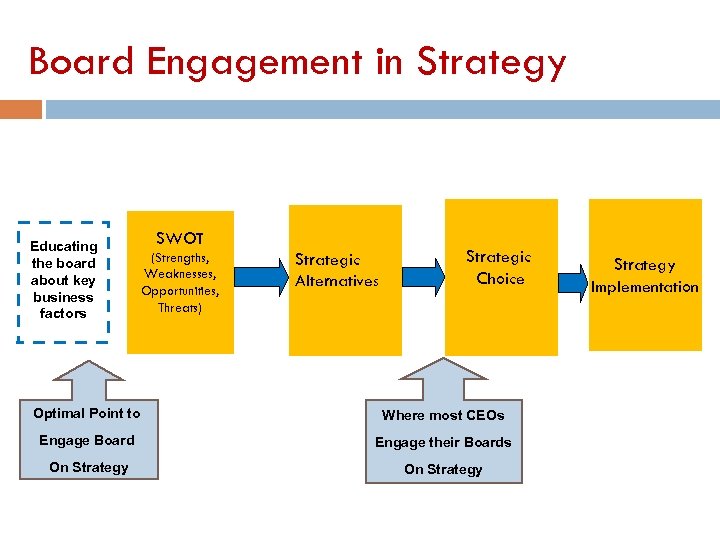 Board Engagement in Strategy

Educating the board about key business factors

SWOT
(Strengths, Weaknesses, Opportunities, Threats)

Strategic Alternatives

Strategic Choice

Strategy Implementation

Optimal Point to Engage Board On Strategy

Where most CEOs Engage their Boards On Strategy